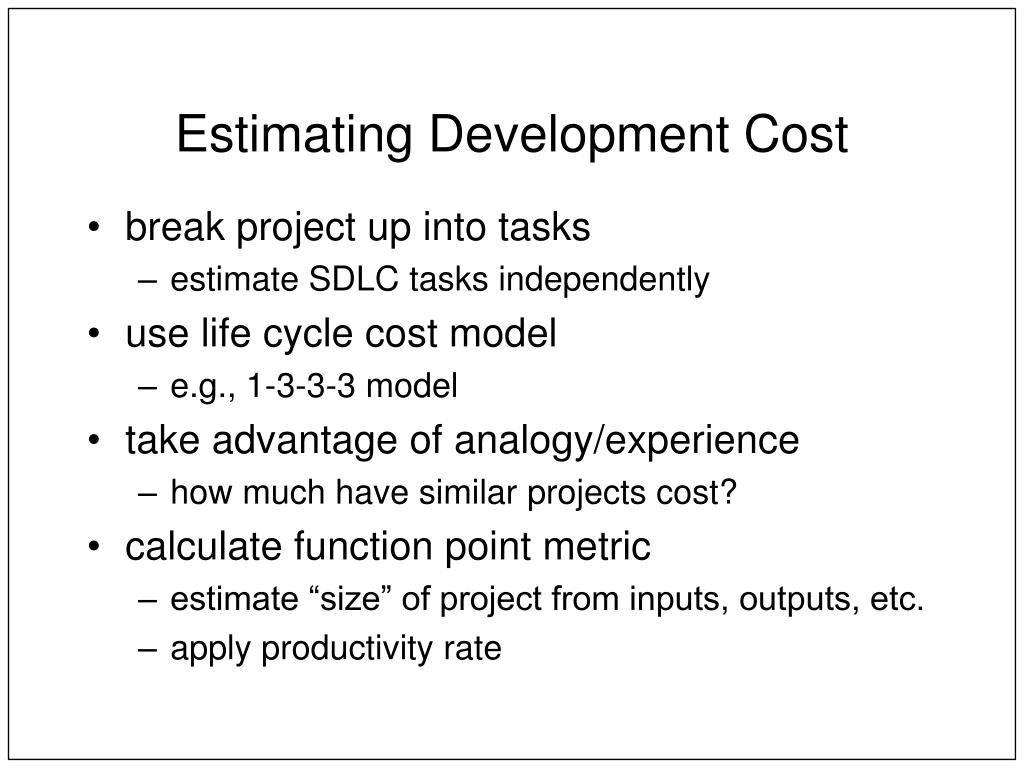 Estimating Development Cost

• break project up into tasks
 – estimate SDLC tasks independently
• use life cycle cost model
 – e.g., 1-3-3-3 model
• take advantage of analogy/experience
 – how much have similar projects cost?
• calculate function point metric
 – estimate “size” of project from inputs, outputs, etc.
 – apply productivity rate